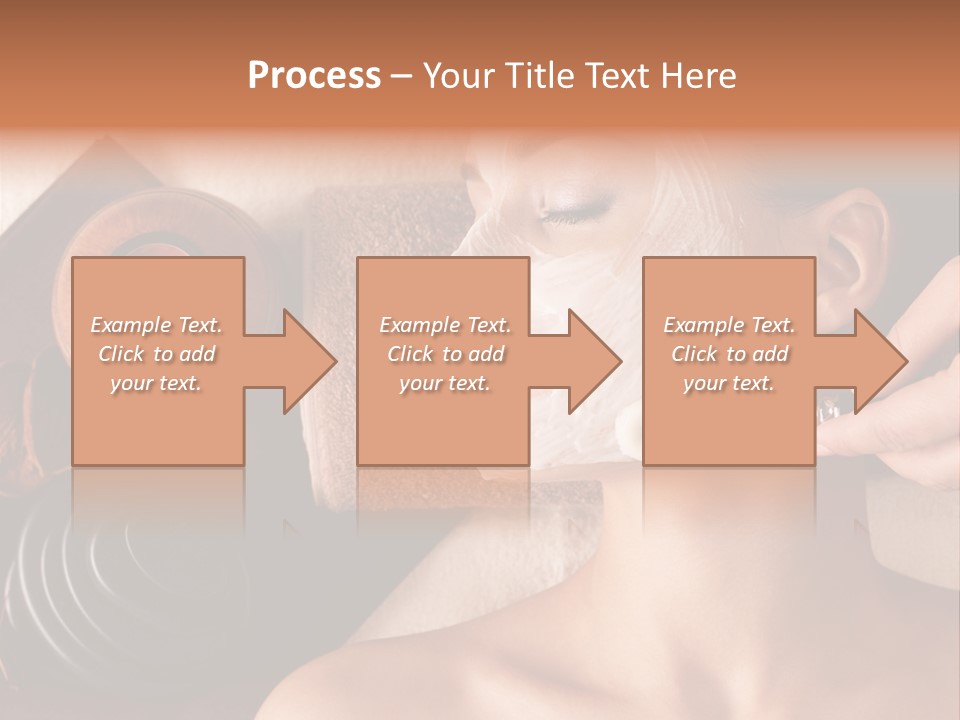 Process – Your Title Text Here

Example Text. Click to add your text.

Example Text. Click to add your text.

Example Text. Click to add your text.